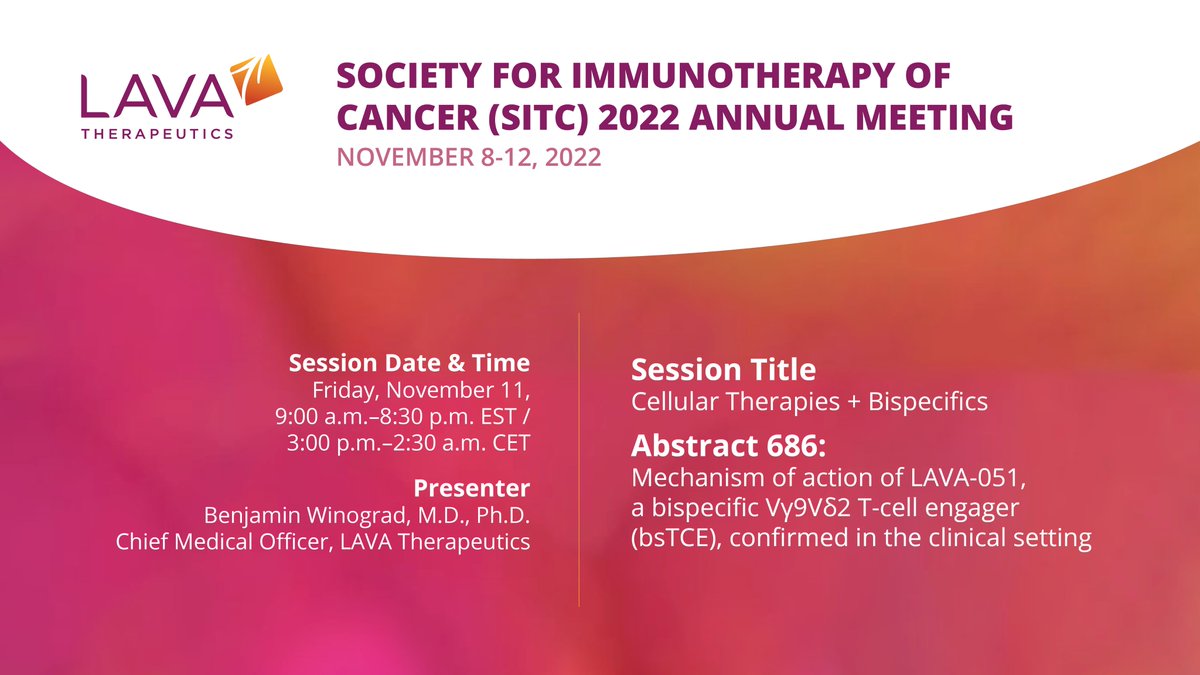 LAVA THERAPEUTICS

SOCIETY FOR IMMUNOTHERAPY OF CANCER (SITC) 2022 ANNUAL MEETING
NOVEMBER 8-12, 2022

Session Date & Time
Friday, November 11,
9:00 a.m.–8:30 p.m. EST /
3:00 p.m.–2:30 a.m. CET

Presenter
Benjamin Winograd, M.D., Ph.D.
Chief Medical Officer, LAVA Therapeutics

Session Title
Cellular Therapies + Bispecifics

Abstract 686:
Mechanism of action of LAVA-051, a bispecific Vγ9Vδ2 T-cell engager (bsTCE), confirmed in the clinical setting